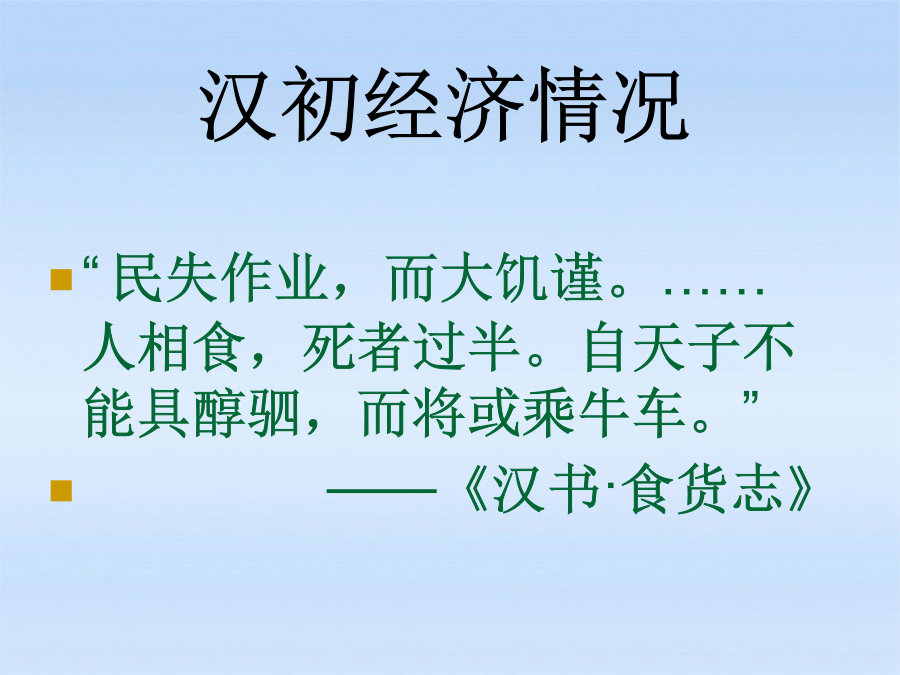 汉初经济情况

“民失作业，而大饥谨。……人相食，死者过半。自天子不能具醇驷，而将或乘牛车。”

——《汉书·食货志》